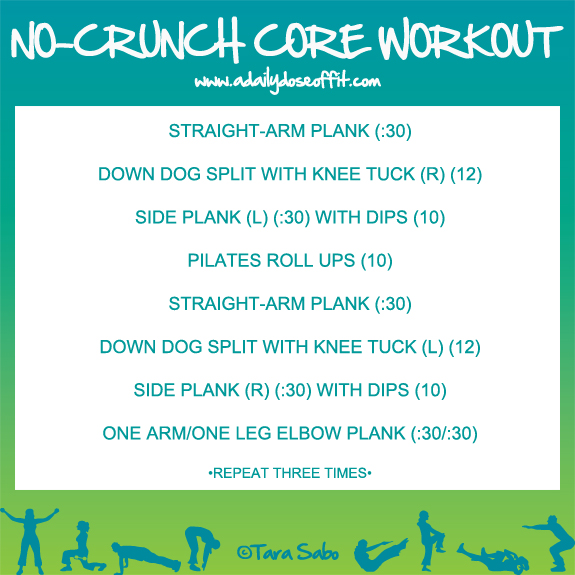 NO-CRUNCH CORE WORKOUT

www.adailydoseoffit.com

STRAIGHT-ARM PLANK (:30)

DOWN DOG SPLIT WITH KNEE TUCK (R) (12)

SIDE PLANK (L) (:30) WITH DIPS (10)

PILATES ROLL UPS (10)

STRAIGHT-ARM PLANK (:30)

DOWN DOG SPLIT WITH KNEE TUCK (L) (12)

SIDE PLANK (R) (:30) WITH DIPS (10)

ONE ARM/ONE LEG ELBOW PLANK (:30/:30)

•REPEAT THREE TIMES•

©Tara Sabo